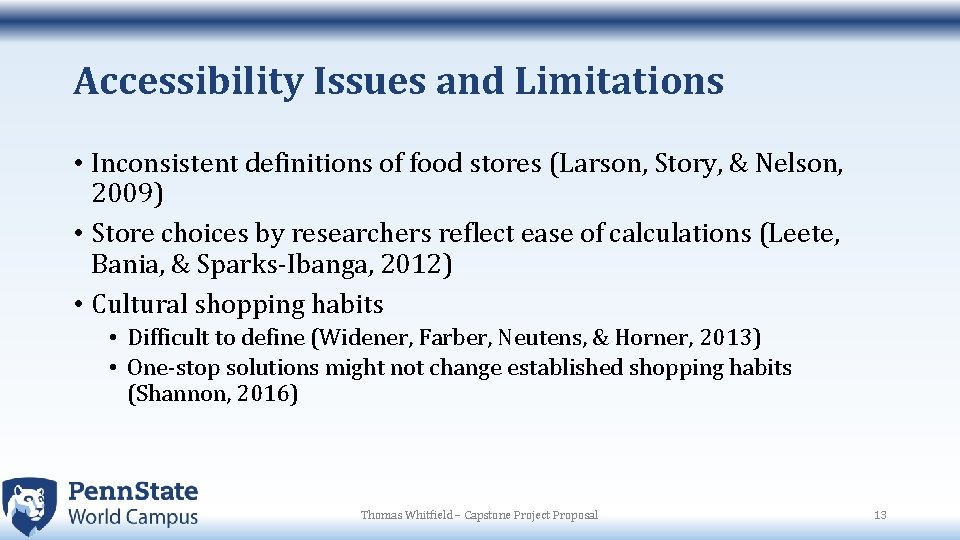 Accessibility Issues and Limitations

• Inconsistent definitions of food stores (Larson, Story, & Nelson, 2009)
• Store choices by researchers reflect ease of calculations (Leete, Bania, & Sparks-Ibanga, 2012)
• Cultural shopping habits
  • Difficult to define (Widener, Farber, Neutens, & Horner, 2013)
  • One-stop solutions might not change established shopping habits (Shannon, 2016)

PennState World Campus

Thomas Whitfield – Capstone Project Proposal

13